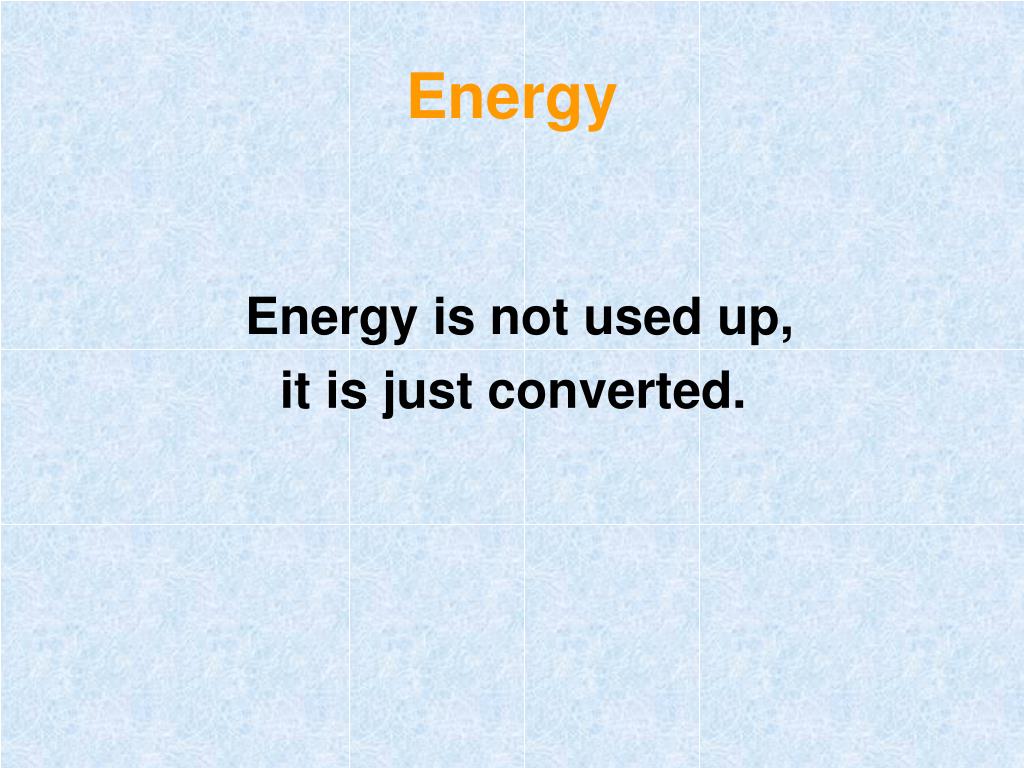 Energy

Energy is not used up,
it is just converted.